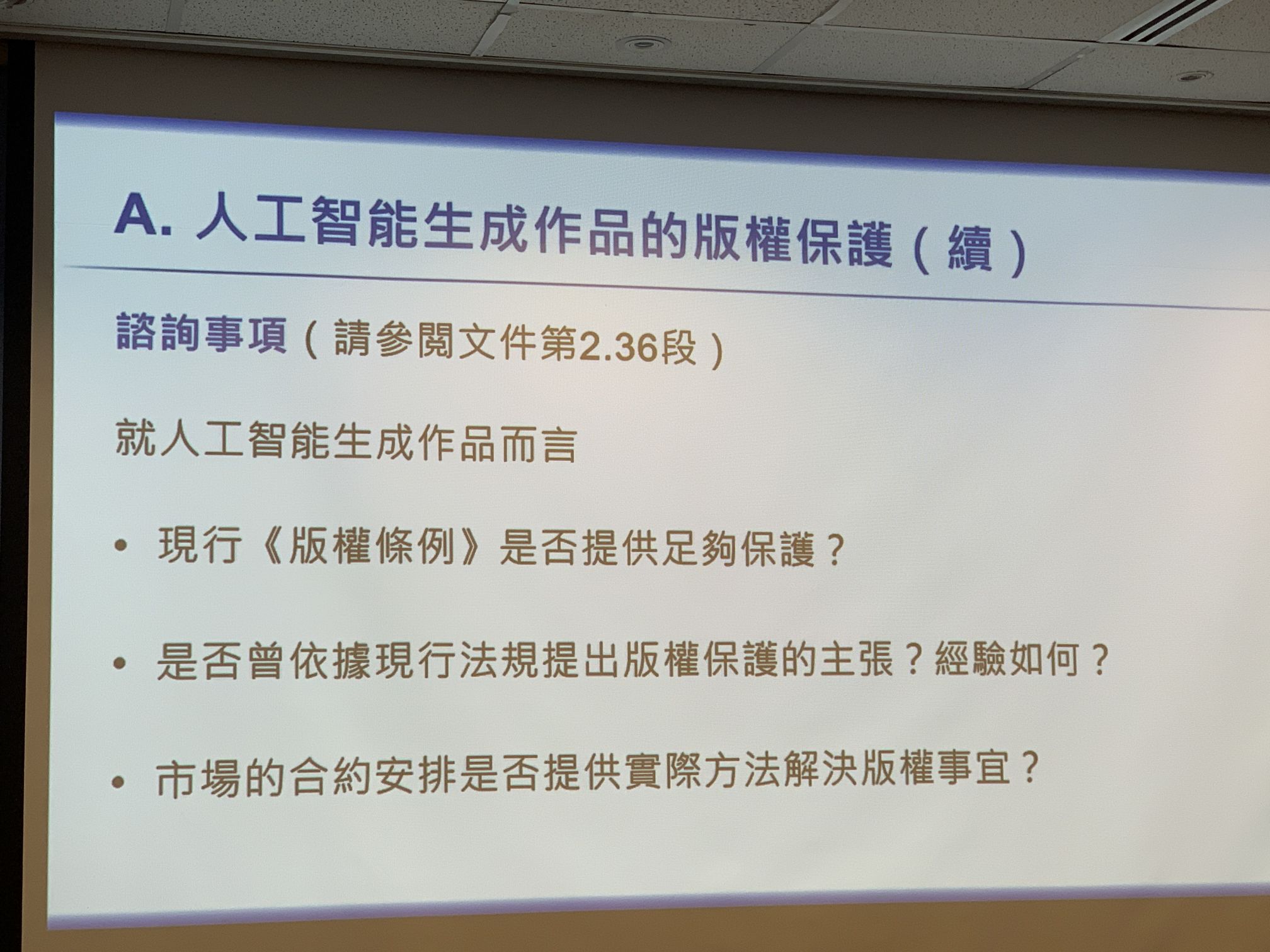 A. 人工智能生成作品的版權保護（續）

諮詢事項（請參閱文件第2.36段）

就人工智能生成作品而言

• 現行《版權條例》是否提供足夠保護？

• 是否曾依據現行法規提出版權保護的主張？經驗如何？

• 市場的合約安排是否提供實際方法解決版權事宜？